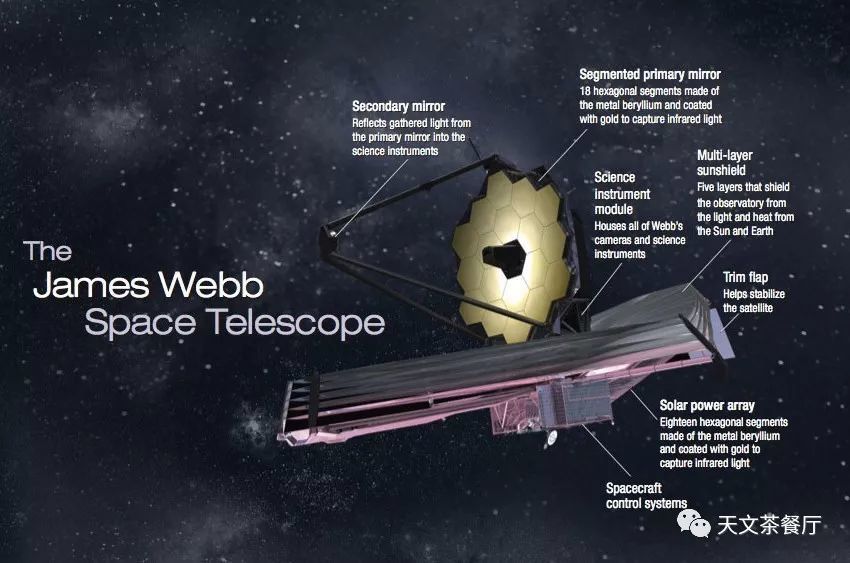 The James Webb Space Telescope

Secondary mirror
Reflects gathered light from the primary mirror into the science instruments

Segmented primary mirror
18 hexagonal segments made of the metal beryllium and coated with gold to capture infrared light

Science instrument module
Houses all of Webb's cameras and science instruments

Multi-layer sunshield
Five layers that shield the observatory from the light and heat from the Sun and Earth

Trim flap
Helps stabilize the satellite

Solar power array
Eighteen hexagonal segments made of the metal beryllium and coated with gold to capture infrared light

Spacecraft control systems

天文茶餐厅